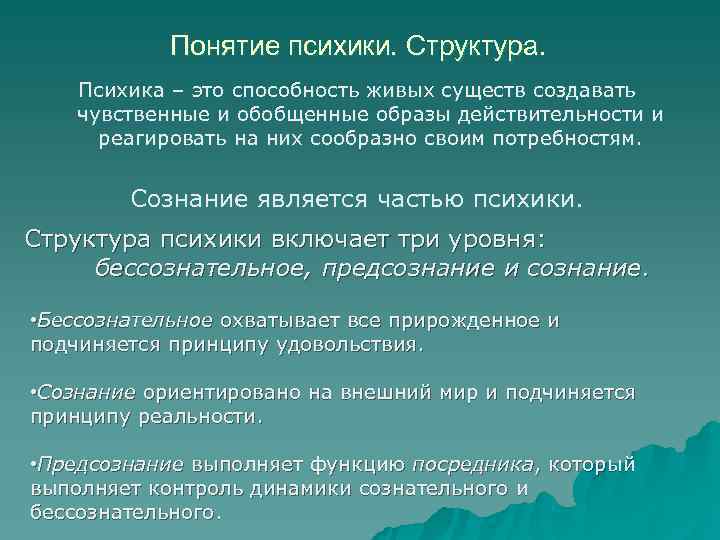 Понятие психики. Структура.

Психика – это способность живых существ создавать чувственные и обобщенные образы действительности и реагировать на них сообразно своим потребностям.

Сознание является частью психики.

Структура психики включает три уровня: бессознательное, предсознание и сознание.

•Бессознательное охватывает все прирожденное и подчиняется принципу удовольствия.

•Сознание ориентировано на внешний мир и подчиняется принципу реальности.

•Предсознание выполняет функцию посредника, который выполняет контроль динамики сознательного и бессознательного.